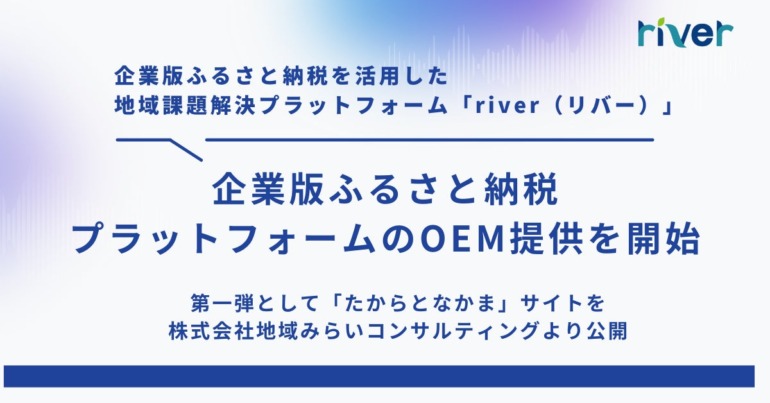 river

企業版ふるさと納税を活用した
地域課題解決プラットフォーム「river（リバー）」

企業版ふるさと納税
プラットフォームのOEM提供を開始

第一弾として「たからとなかま」サイトを
株式会社地域みらいコンサルティングより公開